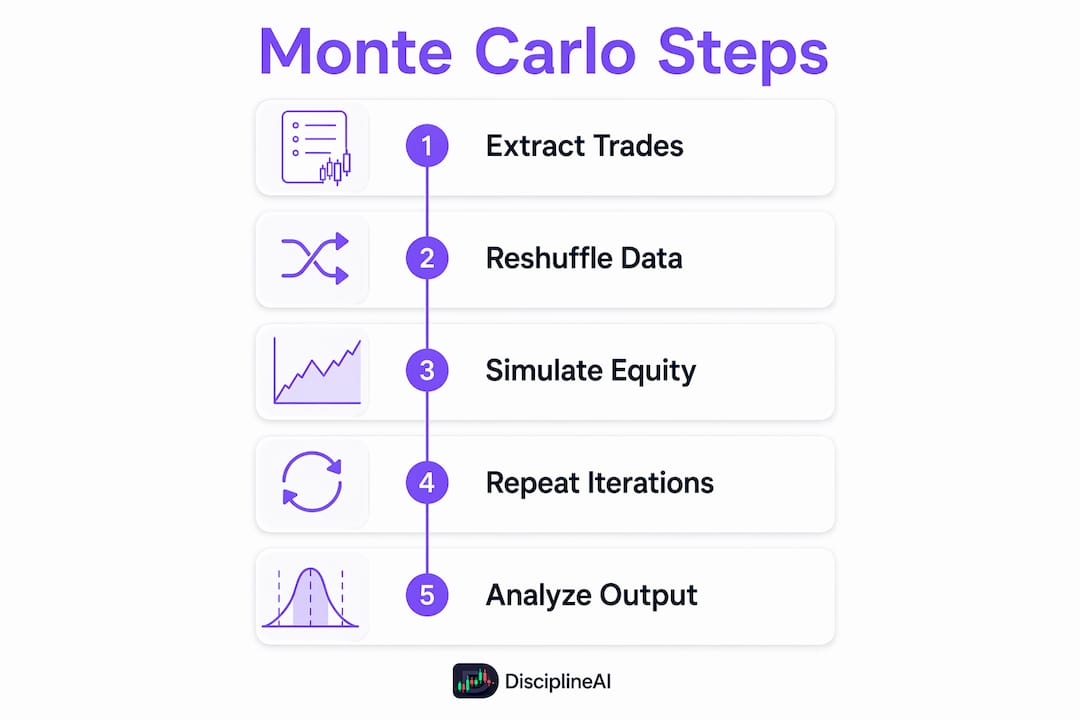 Monte Carlo Steps

1 Extract Trades

2 Reshuffle Data

3 Simulate Equity

4 Repeat Iterations

5 Analyze Output

DisciplineAI